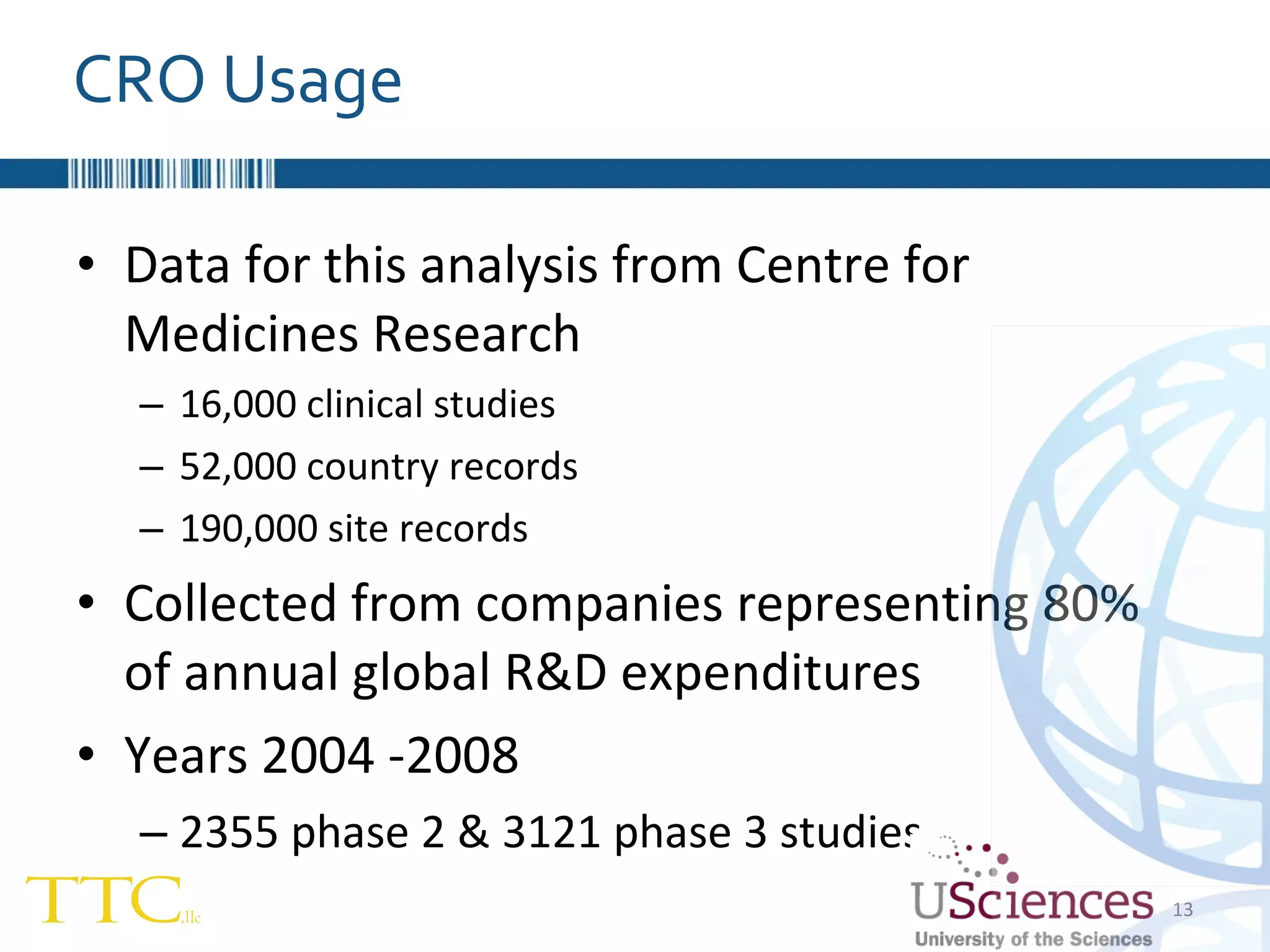 CRO Usage

• Data for this analysis from Centre for Medicines Research

– 16,000 clinical studies

– 52,000 country records

– 190,000 site records

• Collected from companies representing 80% of annual global R&D expenditures

• Years 2004 -2008

– 2355 phase 2 & 3121 phase 3 studies

TTC,llc

USciences
University of the Sciences

13